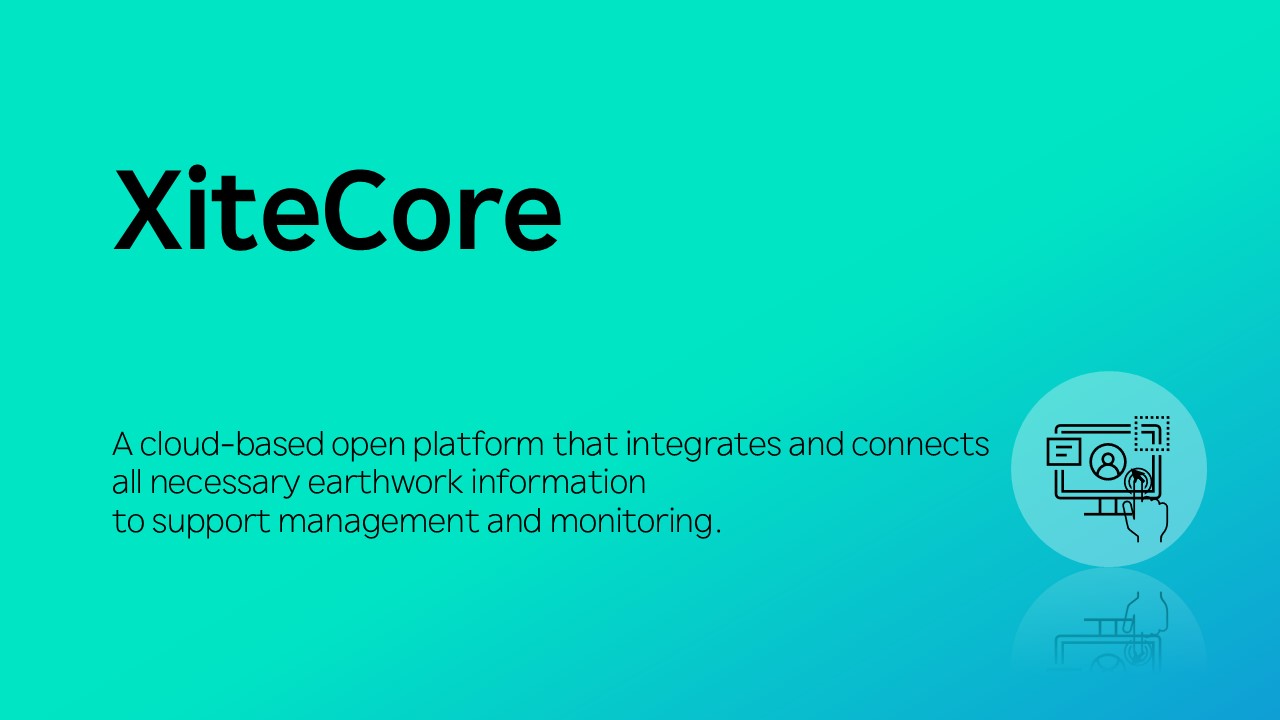 XiteCore

A cloud-based open platform that integrates and connects all necessary earthwork information to support management and monitoring.